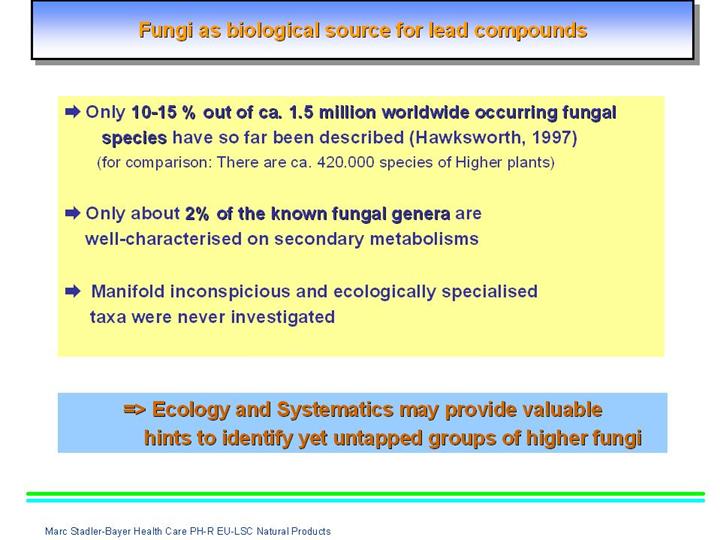 Fungi as biological source for lead compounds

➡ Only 10-15 % out of ca. 1.5 million worldwide occurring fungal species have so far been described (Hawksworth, 1997)
(for comparison: There are ca. 420.000 species of Higher plants)

➡ Only about 2% of the known fungal genera are well-characterised on secondary metabolisms

➡ Manifold inconspicious and ecologically specialised taxa were never investigated

=> Ecology and Systematics may provide valuable hints to identify yet untapped groups of higher fungi

Marc Stadler-Bayer Health Care PH-R EU-LSC Natural Products